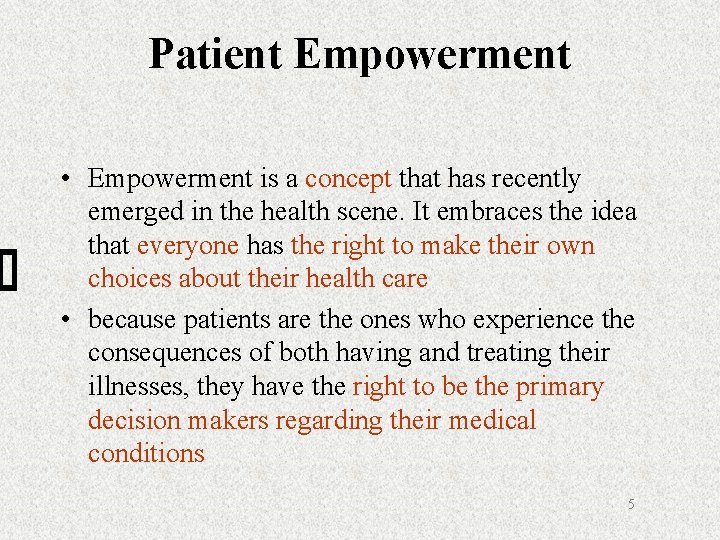 Patient Empowerment

• Empowerment is a concept that has recently emerged in the health scene. It embraces the idea that everyone has the right to make their own choices about their health care

• because patients are the ones who experience the consequences of both having and treating their illnesses, they have the right to be the primary decision makers regarding their medical conditions

5